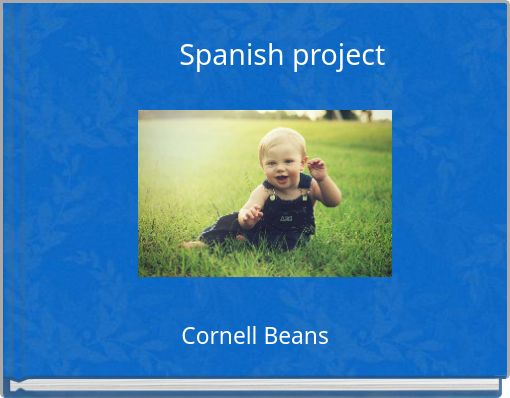 Spanish project

Cornell Beans